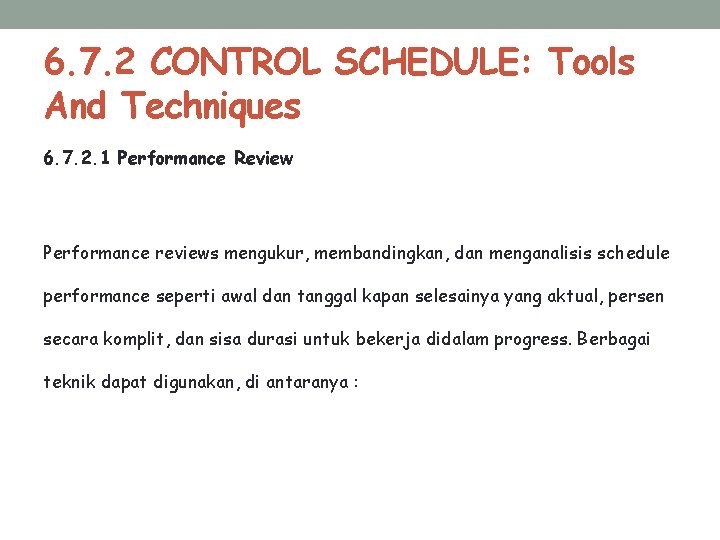 6.7.2 CONTROL SCHEDULE: Tools And Techniques

6.7.2.1 Performance Review

Performance reviews mengukur, membandingkan, dan menganalisis schedule performance seperti awal dan tanggal kapan selesainya yang aktual, persen secara komplit, dan sisa durasi untuk bekerja didalam progress. Berbagai teknik dapat digunakan, di antaranya :